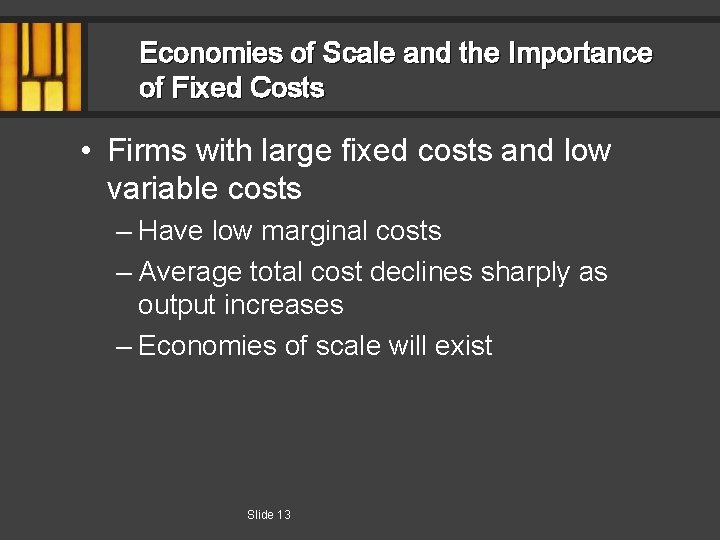 Economies of Scale and the Importance of Fixed Costs

• Firms with large fixed costs and low variable costs

– Have low marginal costs

– Average total cost declines sharply as output increases

– Economies of scale will exist

Slide 13